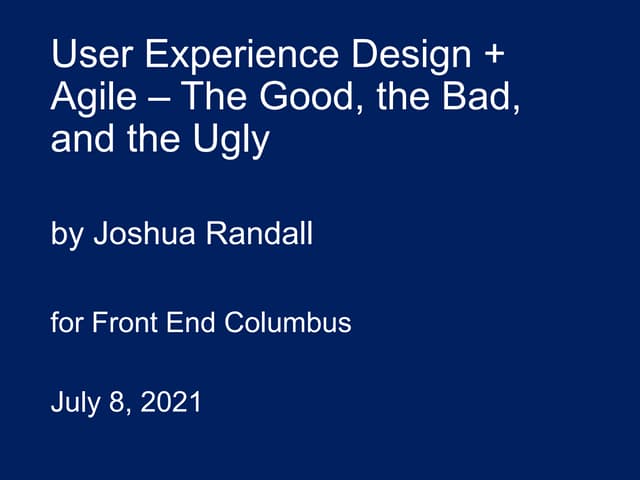 User Experience Design + Agile – The Good, the Bad, and the Ugly

by Joshua Randall

for Front End Columbus

July 8, 2021